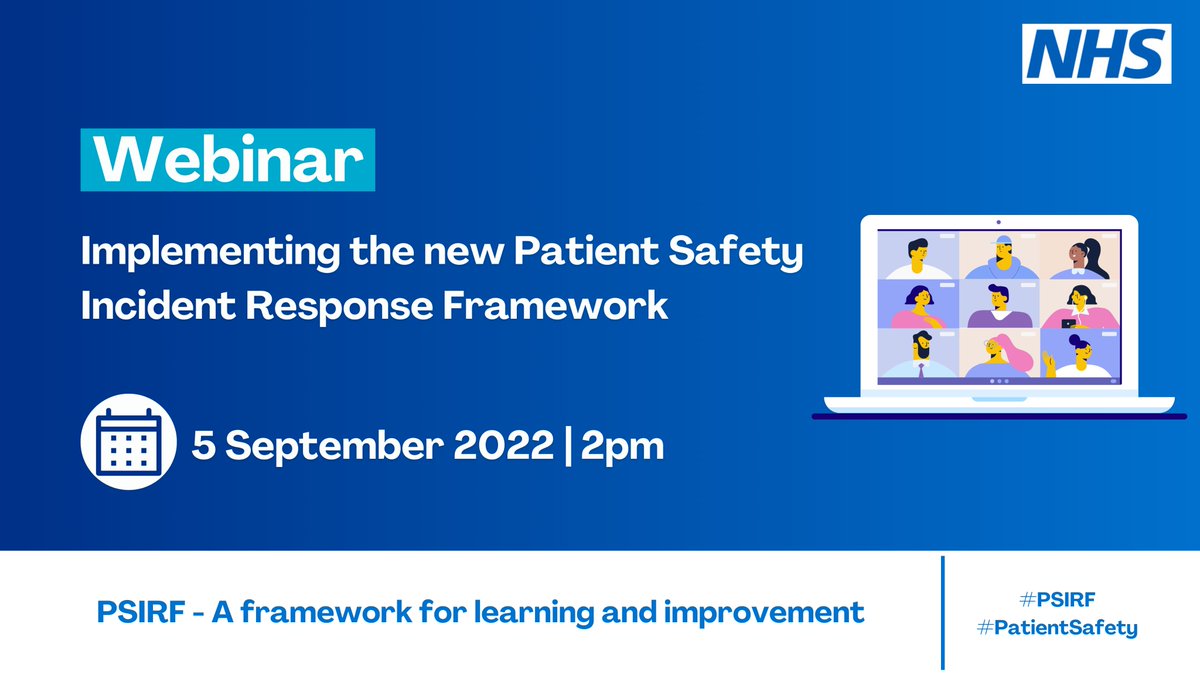 NHS

Webinar

Implementing the new Patient Safety Incident Response Framework

5 September 2022 | 2pm

PSIRF - A framework for learning and improvement

#PSIRF
#PatientSafety